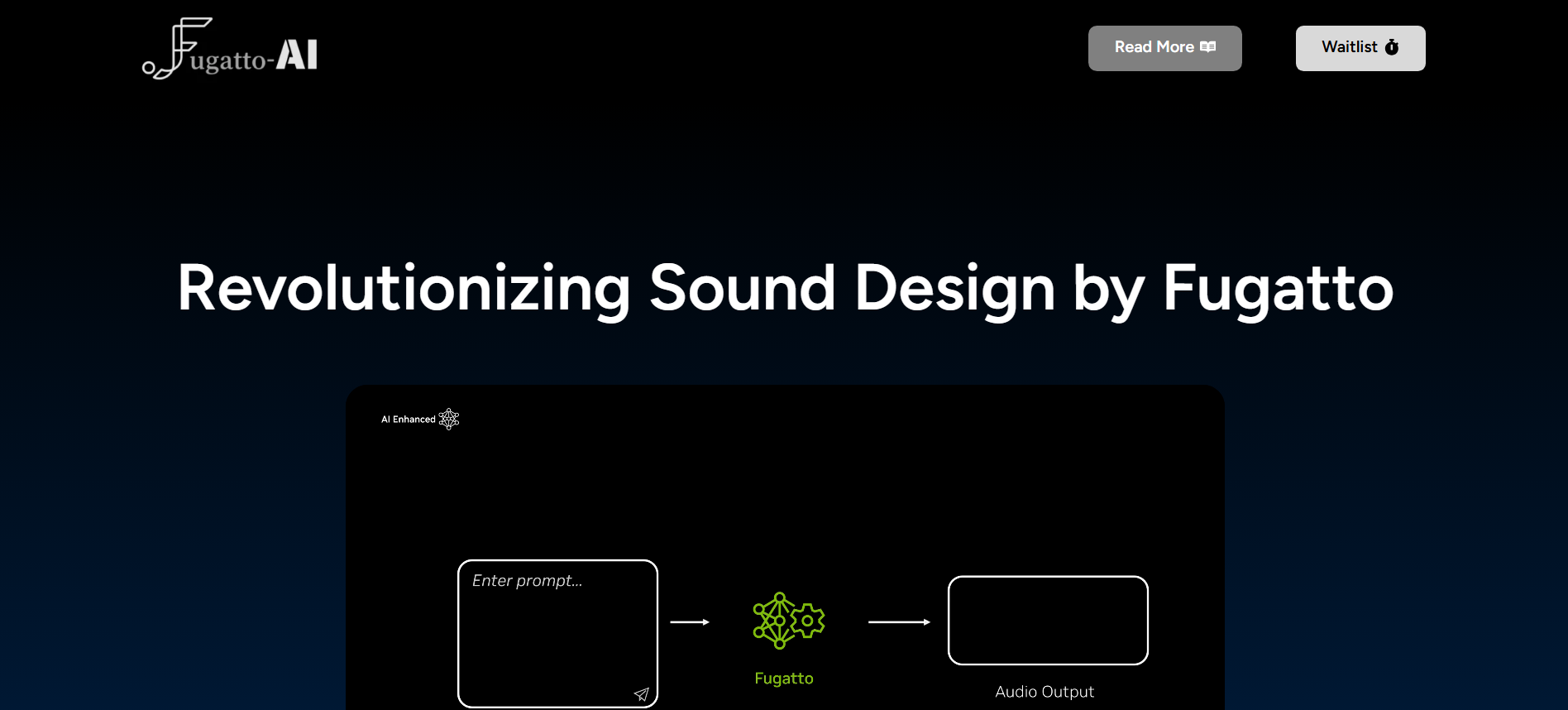 Fugatto-AI

Read More

Waitlist

Revolutionizing Sound Design by Fugatto

AI Enhanced

Enter prompt...

Fugatto

Audio Output